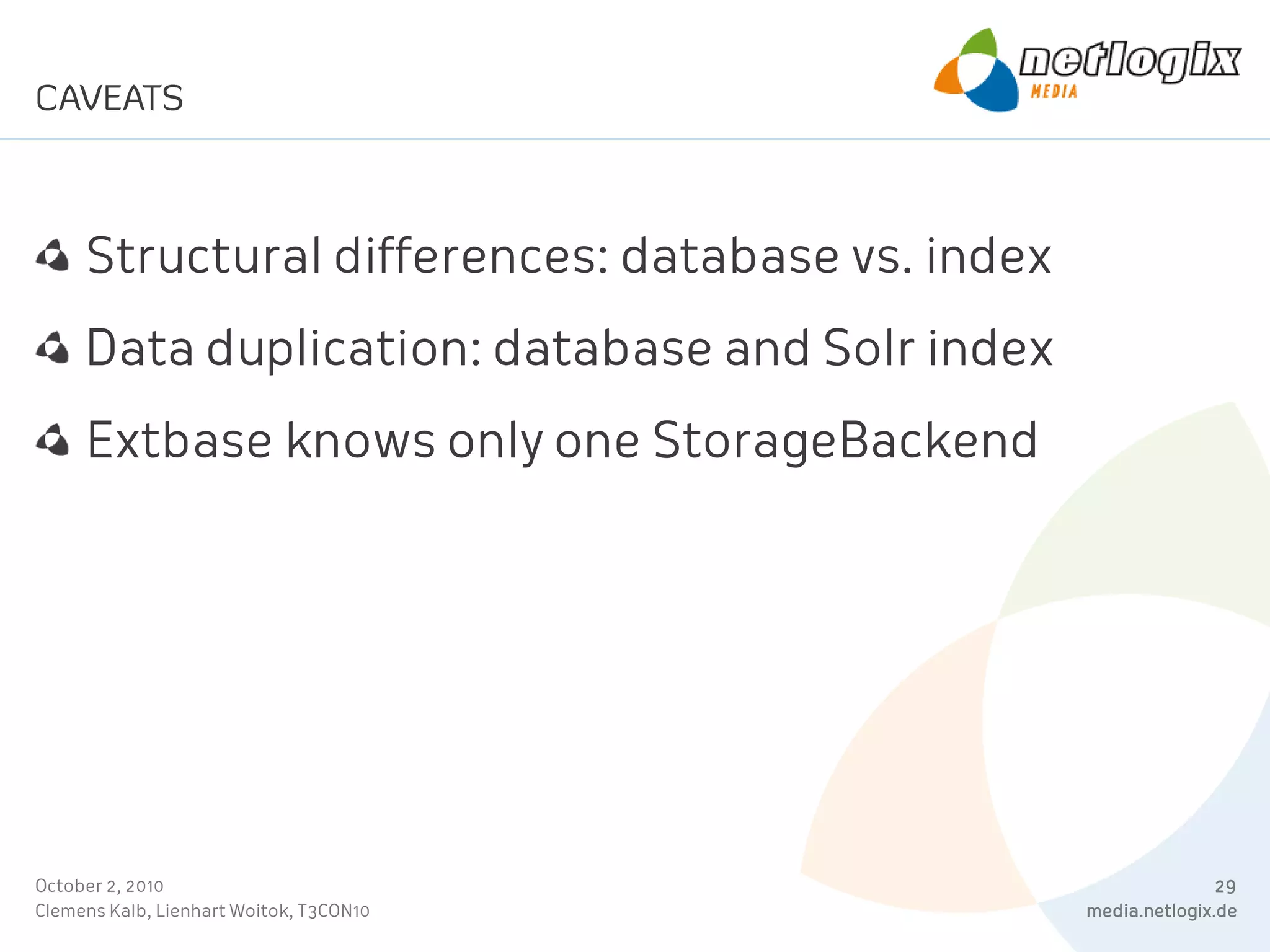 CAVEATS

netlogix MEDIA

Structural differences: database vs. index

Data duplication: database and Solr index

Extbase knows only one StorageBackend

October 2, 2010
Clemens Kalb, Lienhart Woitok, T3CON10

29
media.netlogix.de